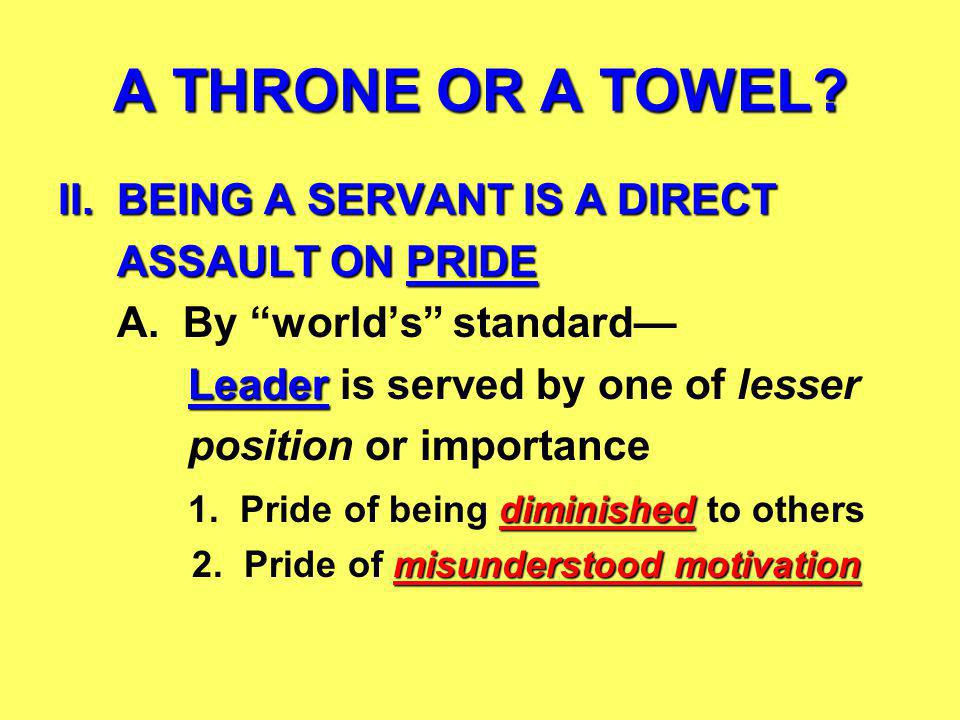 A THRONE OR A TOWEL?

II. BEING A SERVANT IS A DIRECT ASSAULT ON PRIDE

A. By “world’s” standard—

Leader is served by one of lesser position or importance

1. Pride of being diminished to others

2. Pride of misunderstood motivation